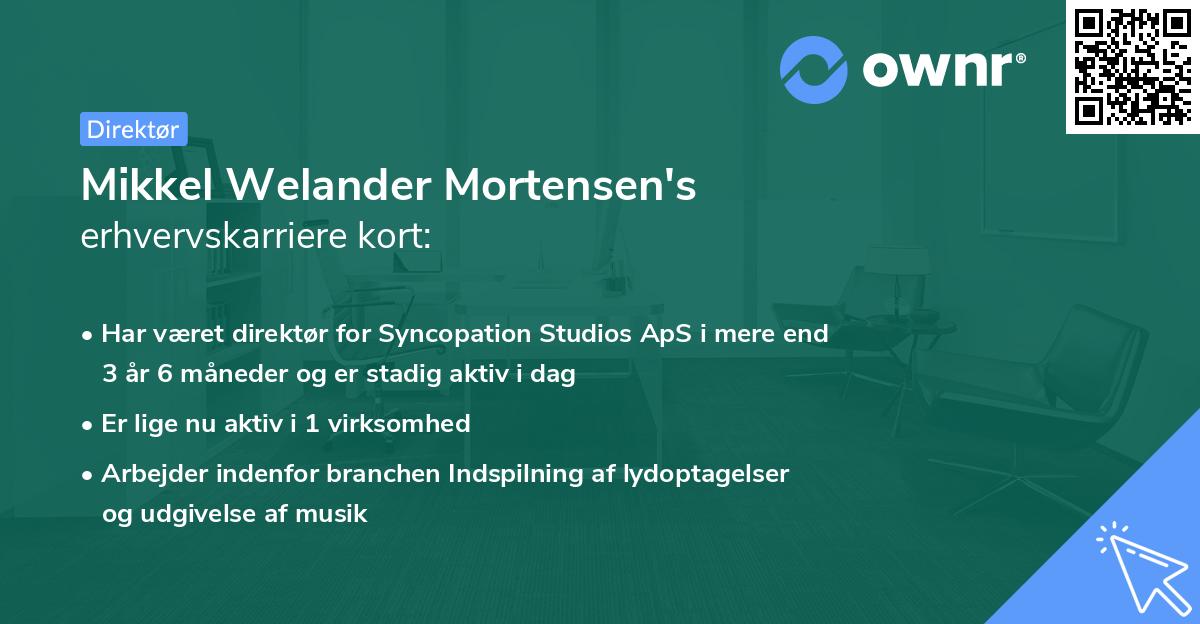 ownr®

Direktør

Mikkel Welander Mortensen's
erhvervskarriere kort:

• Har været direktør for Syncopation Studios ApS i mere end 3 år 6 måneder og er stadig aktiv i dag
• Er lige nu aktiv i 1 virksomhed
• Arbejder indenfor branchen Indspilning af lydoptagelser og udgivelse af musik